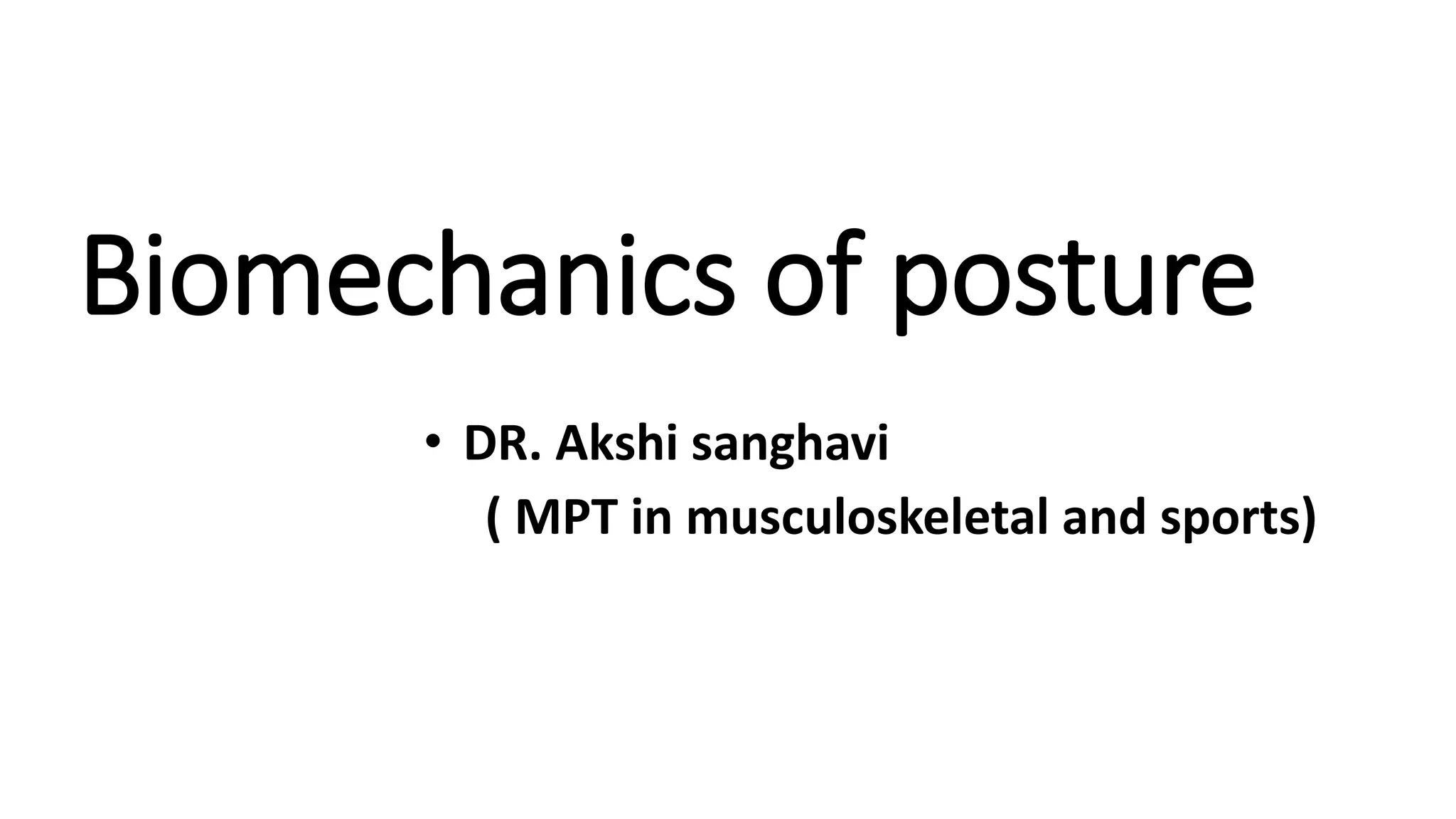 Biomechanics of posture

• DR. Akshi sanghavi
( MPT in musculoskeletal and sports)